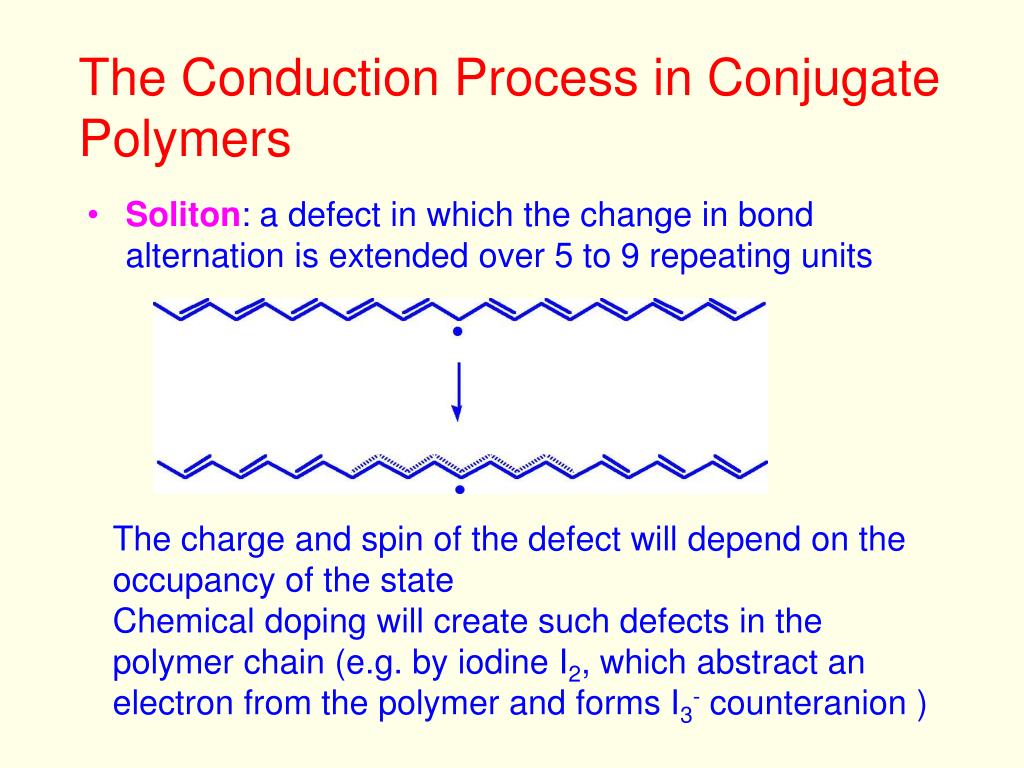 The Conduction Process in Conjugate Polymers

• Soliton: a defect in which the change in bond alternation is extended over 5 to 9 repeating units

The charge and spin of the defect will depend on the occupancy of the state
Chemical doping will create such defects in the polymer chain (e.g. by iodine $I_2$, which abstract an electron from the polymer and forms $I_3^-$ counteranion )